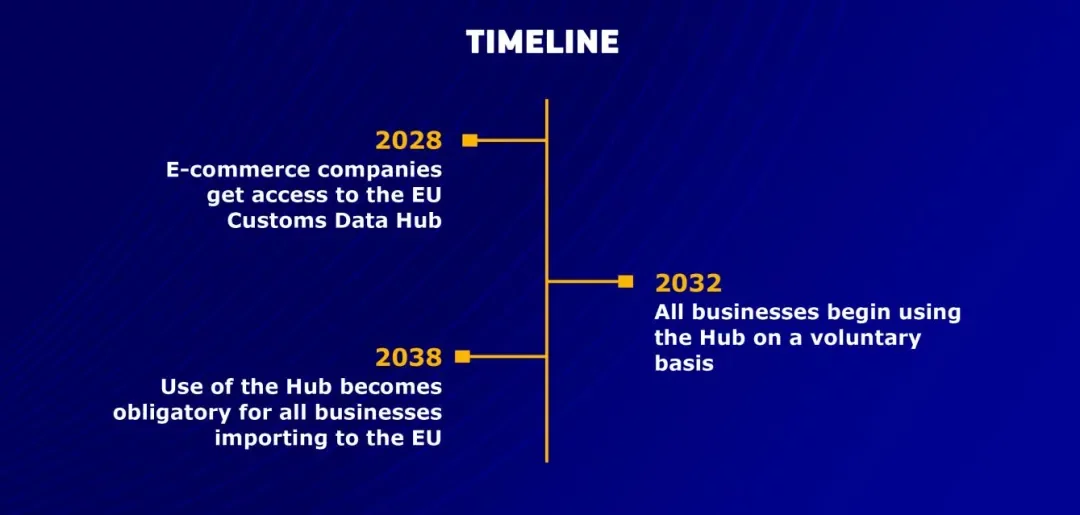 TIMELINE

2028
E-commerce companies get access to the EU Customs Data Hub

2032
All businesses begin using the Hub on a voluntary basis

2038
Use of the Hub becomes obligatory for all businesses importing to the EU